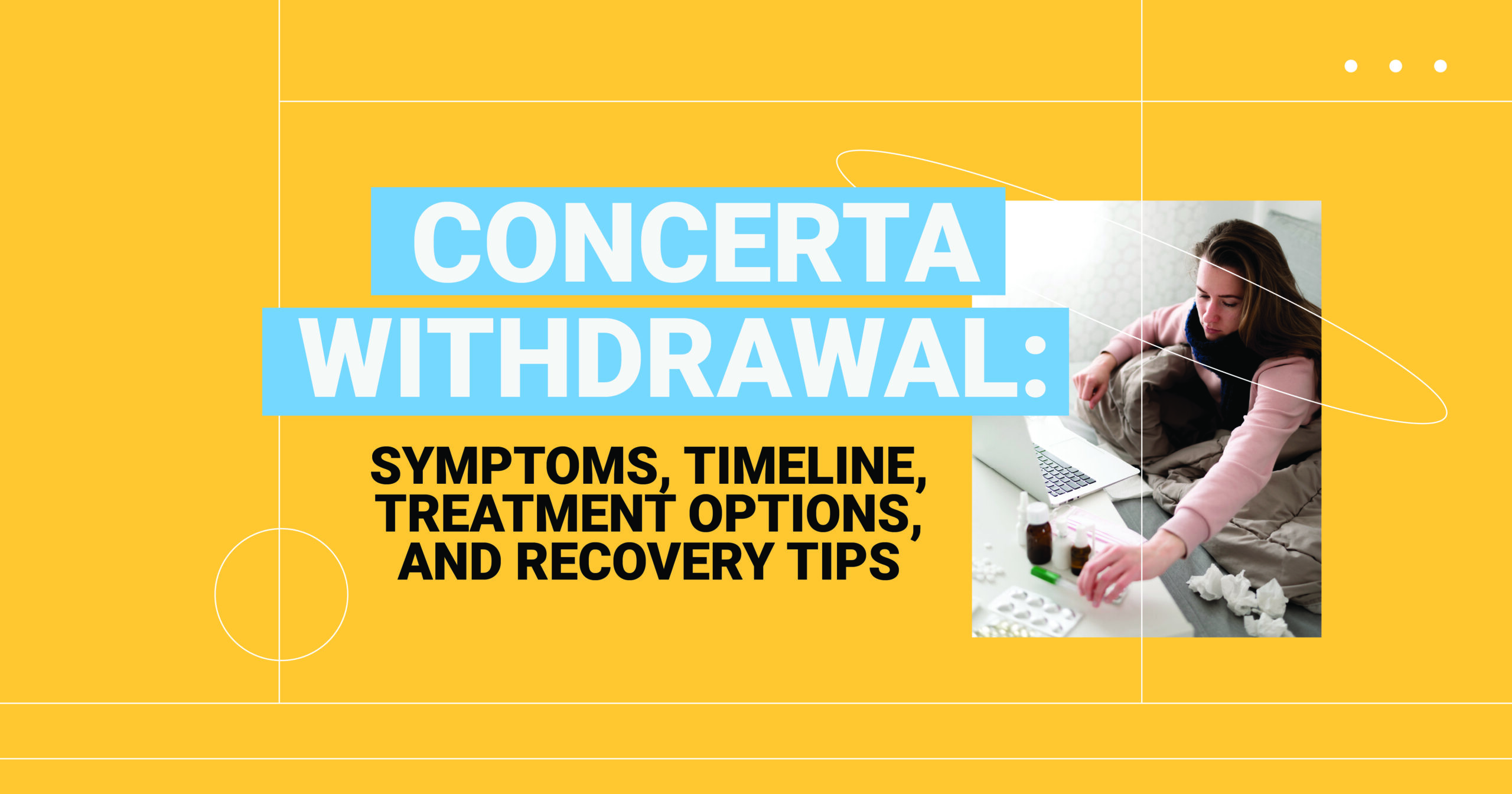 CONCERTA WITHDRAWAL:

SYMPTOMS, TIMELINE, TREATMENT OPTIONS, AND RECOVERY TIPS